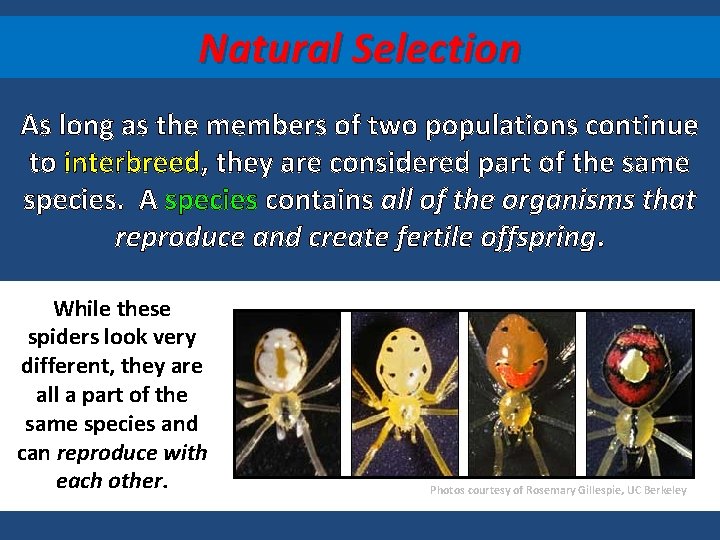 Natural Selection

As long as the members of two populations continue to interbreed, they are considered part of the same species. A species contains all of the organisms that reproduce and create fertile offspring.

While these spiders look very different, they are all a part of the same species and can reproduce with each other.

Photos courtesy of Rosemary Gillespie, UC Berkeley